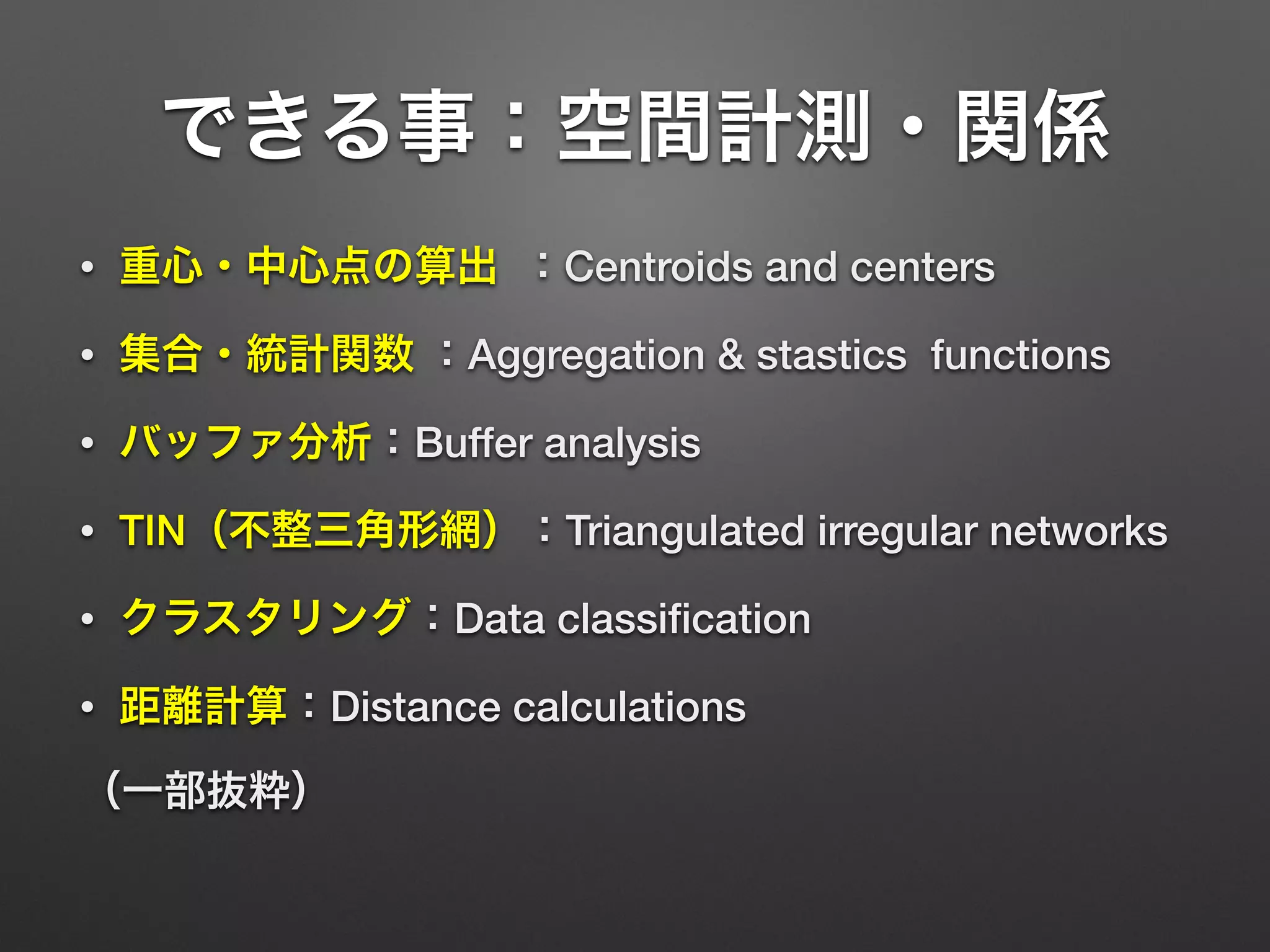 できる事：空間計測・関係

• 重心・中心点の算出　：Centroids and centers
• 集合・統計関数 ：Aggregation & stastics  functions
• バッファ分析：Buffer analysis
• TIN（不整三角形網）：Triangulated irregular networks
• クラスタリング：Data classification
• 距離計算：Distance calculations

（一部抜粋）